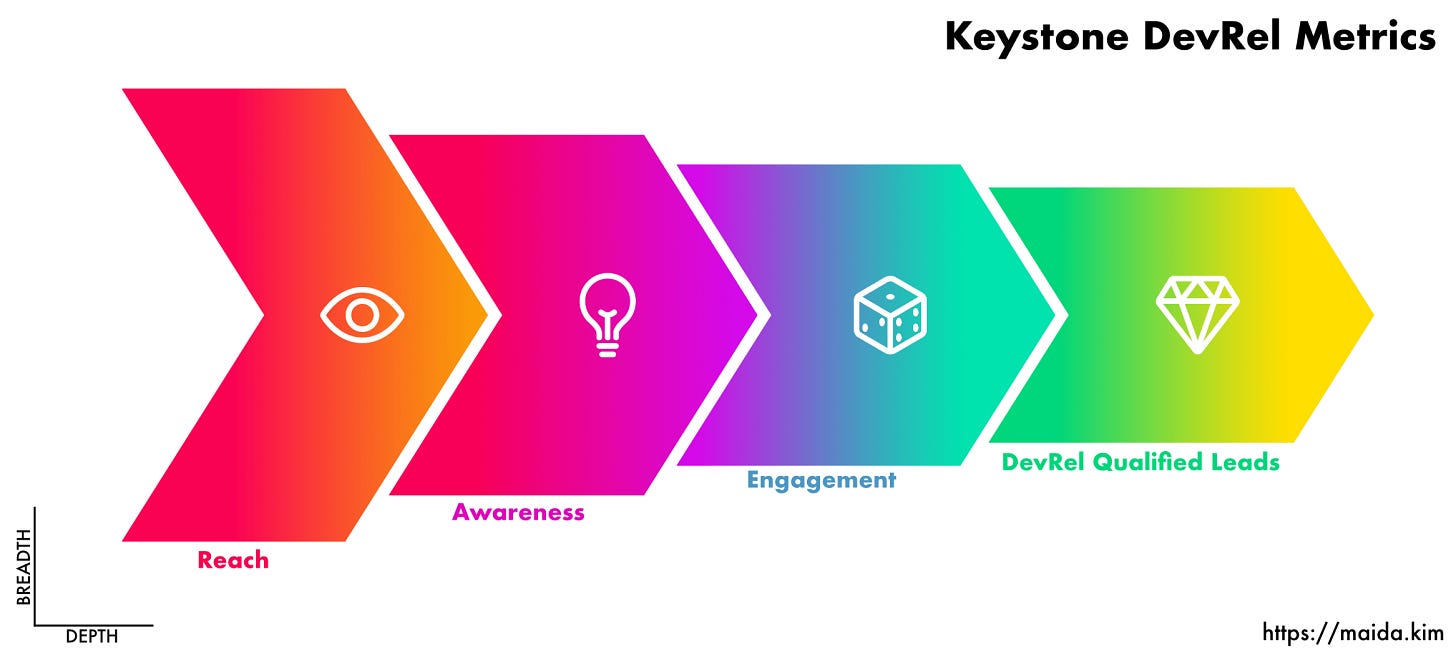 Keystone DevRel Metrics

Reach

Awareness

Engagement

DevRel Qualified Leads

BREADTH

DEPTH

https://maida.kim